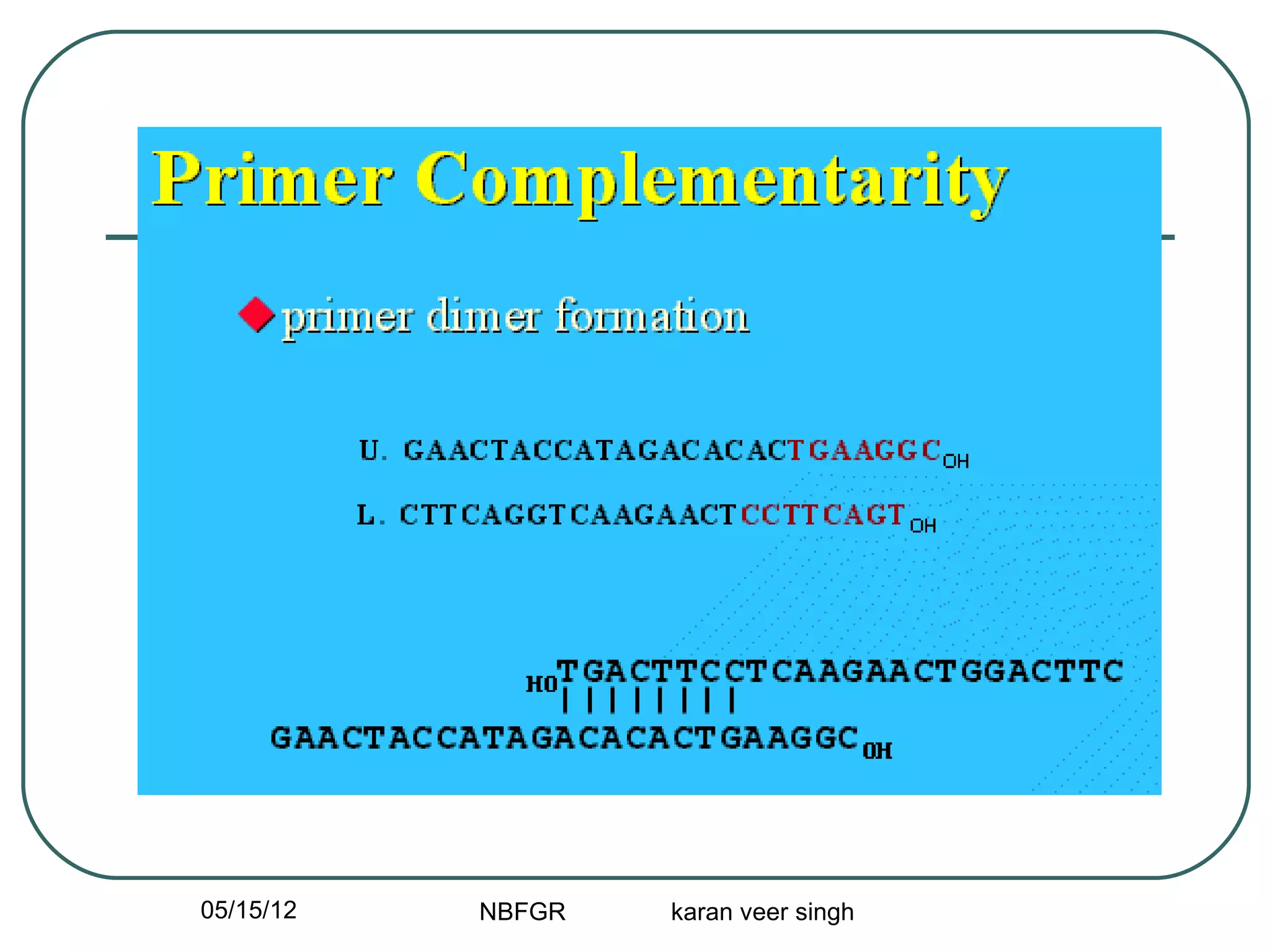 Primer Complementarity

primer dimer formation

U. GAACTACCATAGACACACTGAAGGC$_{OH}$

L. CTTCAGGTCAAGAACTCCTTCAGT$_{OH}$

$_{HO}$TGACTTCCTCAAGAACTGGACTTC
| | | | | | | |
GAACTACCATAGACACACTGAAGGC$_{OH}$

05/15/12 NBFGR karan veer singh